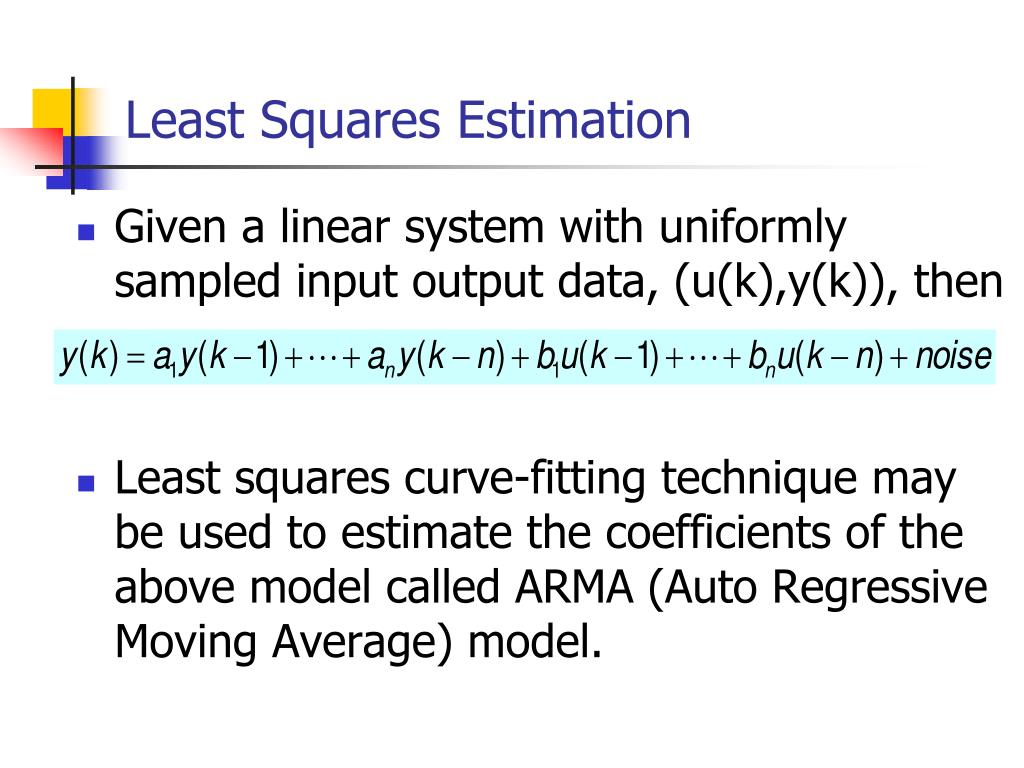 Least Squares Estimation

Given a linear system with uniformly sampled input output data, (u(k),y(k)), then

$y(k) = a_1 y(k-1) + \cdots + a_n y(k-n) + b_1 u(k-1) + \cdots + b_n u(k-n) + noise$

Least squares curve-fitting technique may be used to estimate the coefficients of the above model called ARMA (Auto Regressive Moving Average) model.